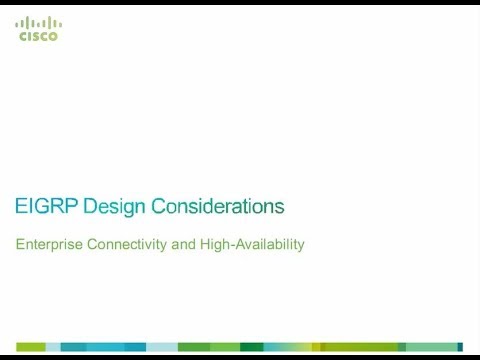 CISCO

EIGRP Design Considerations

Enterprise Connectivity and High-Availability